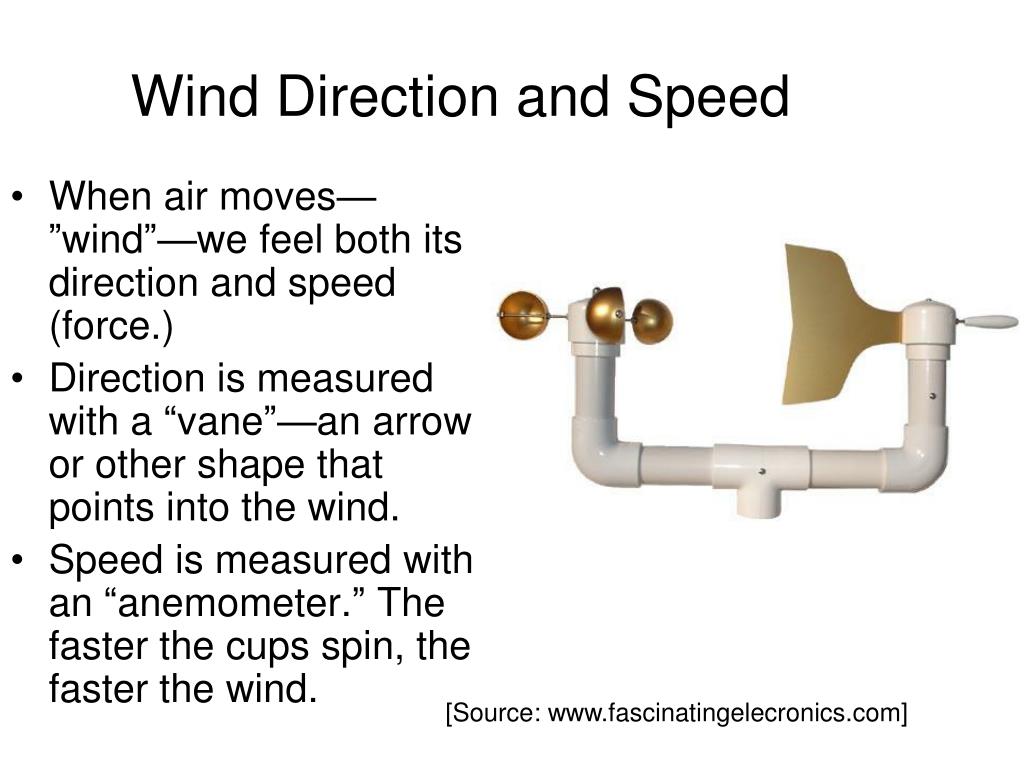 Wind Direction and Speed

• When air moves—”wind”—we feel both its direction and speed (force.)
• Direction is measured with a “vane”—an arrow or other shape that points into the wind.
• Speed is measured with an “anemometer.” The faster the cups spin, the faster the wind.

[Source: www.fascinatingelecronics.com]